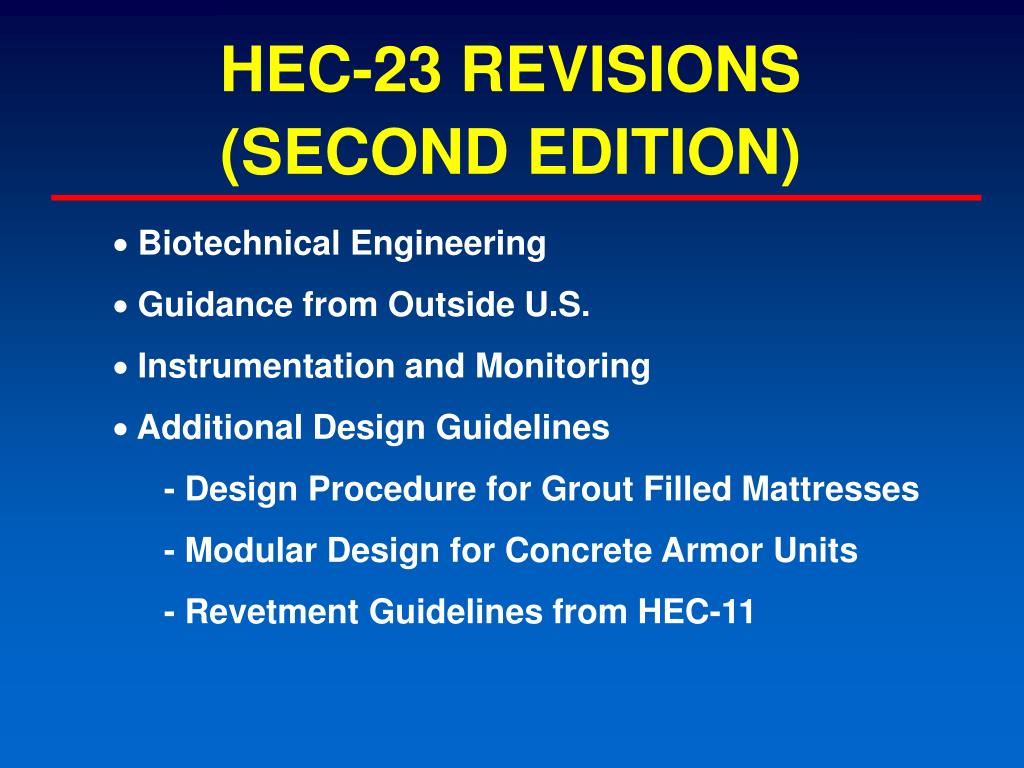 HEC-23 REVISIONS
(SECOND EDITION)

• Biotechnical Engineering
• Guidance from Outside U.S.
• Instrumentation and Monitoring
• Additional Design Guidelines
- Design Procedure for Grout Filled Mattresses
- Modular Design for Concrete Armor Units
- Revetment Guidelines from HEC-11